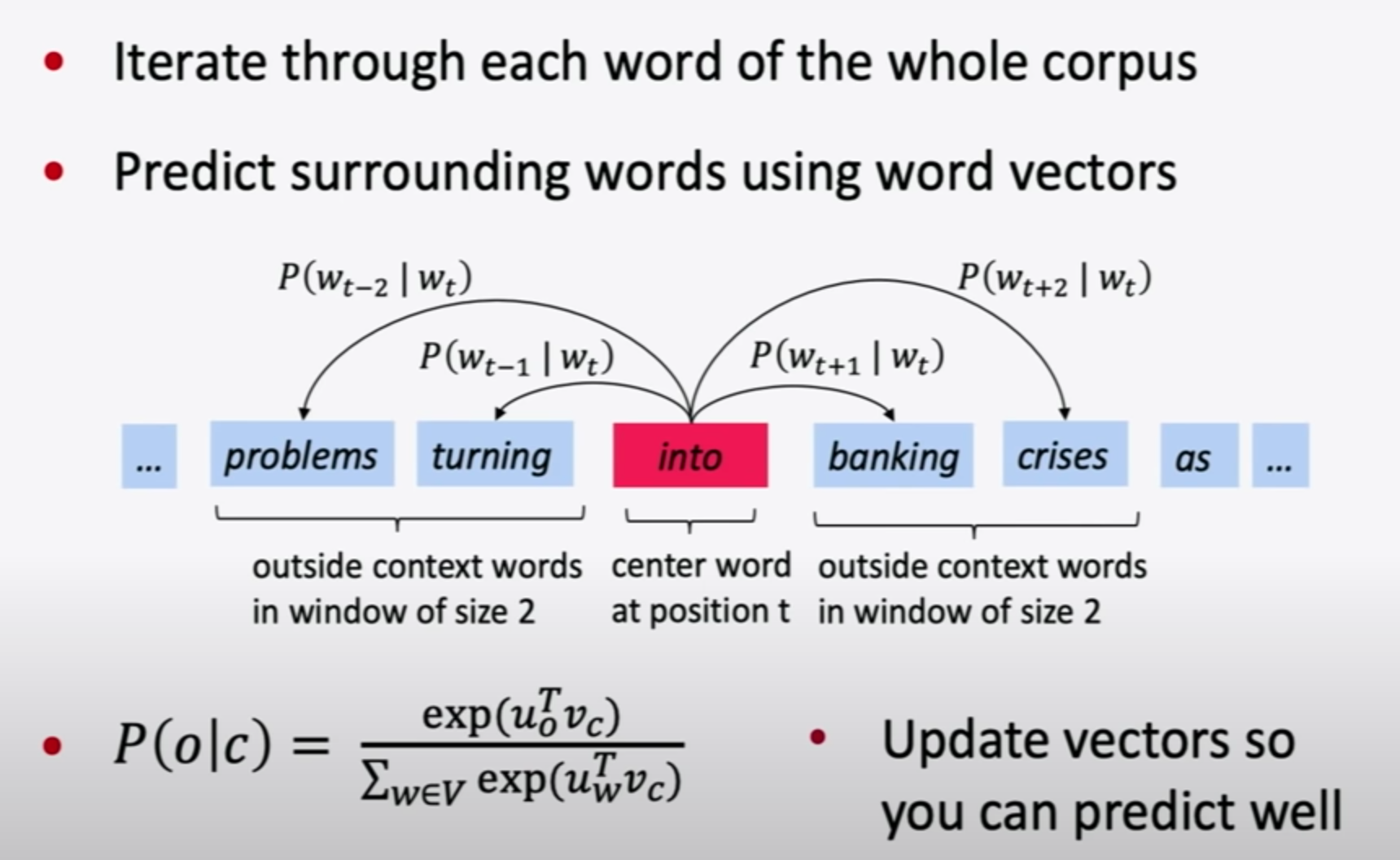 • Iterate through each word of the whole corpus

• Predict surrounding words using word vectors

$P(w_{t-2} \mid w_t)$

$P(w_{t+2} \mid w_t)$

$P(w_{t-1} \mid w_t)$

$P(w_{t+1} \mid w_t)$

... problems turning into banking crises as ...

outside context words in window of size 2

center word at position t

outside context words in window of size 2

• $P(o|c) = \frac{\exp(u_o^T v_c)}{\sum_{w \in V} \exp(u_w^T v_c)}$

• Update vectors so you can predict well